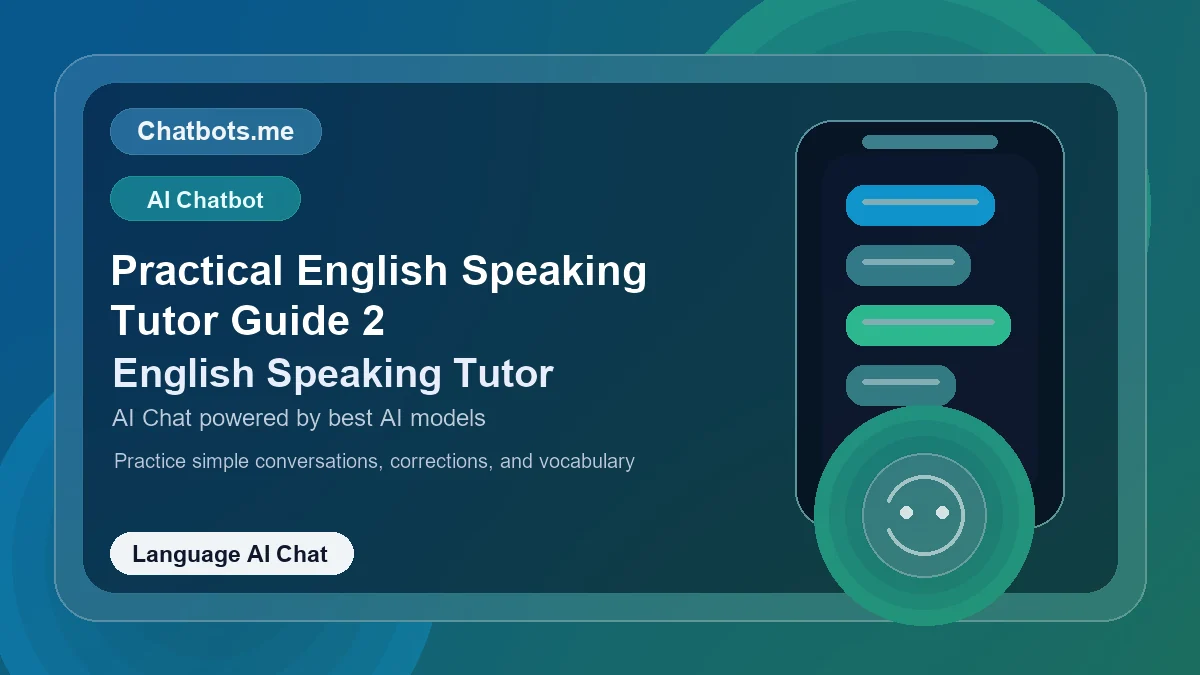 Chatbots.me

AI Chatbot

Practical English Speaking Tutor Guide 2

English Speaking Tutor

AI Chat powered by best AI models

Practice simple conversations, corrections, and vocabulary

Language AI Chat